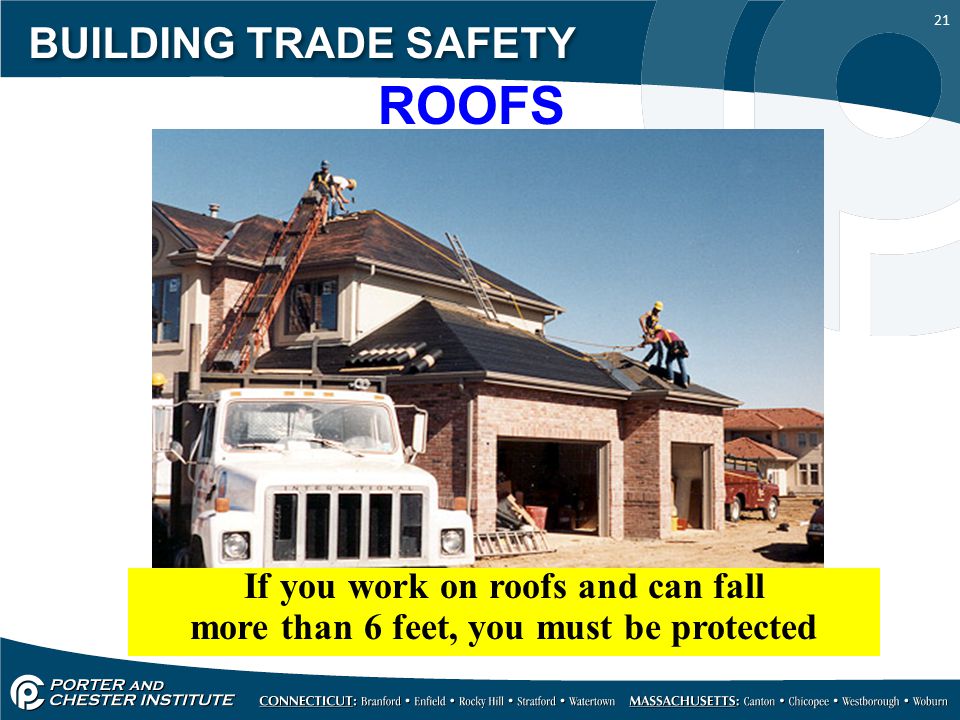 BUILDING TRADE SAFETY

21

ROOFS

INTERNATIONAL

If you work on roofs and can fall more than 6 feet, you must be protected

PORTER AND CHESTER INSTITUTE

CONNECTICUT: Branford • Enfield • Rocky Hill • Stratford • Watertown MASSACHUSETTS: Canton • Chicopee • Westborough • Woburn